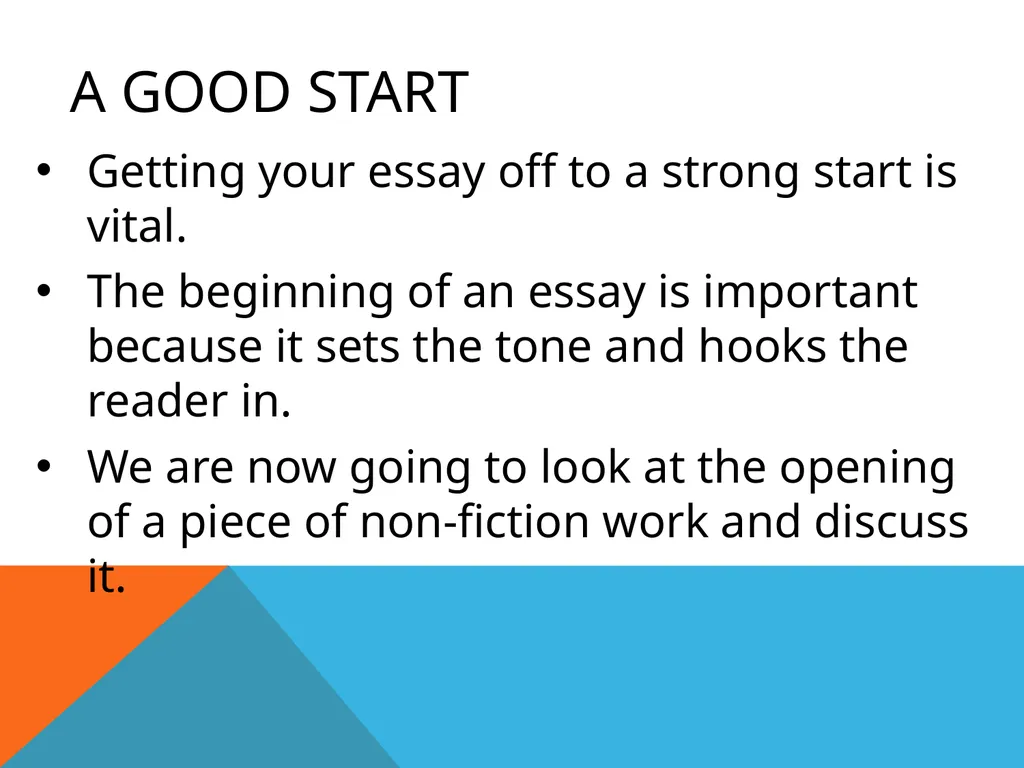 A GOOD START

• Getting your essay off to a strong start is vital.
• The beginning of an essay is important because it sets the tone and hooks the reader in.
• We are now going to look at the opening of a piece of non-fiction work and discuss it.